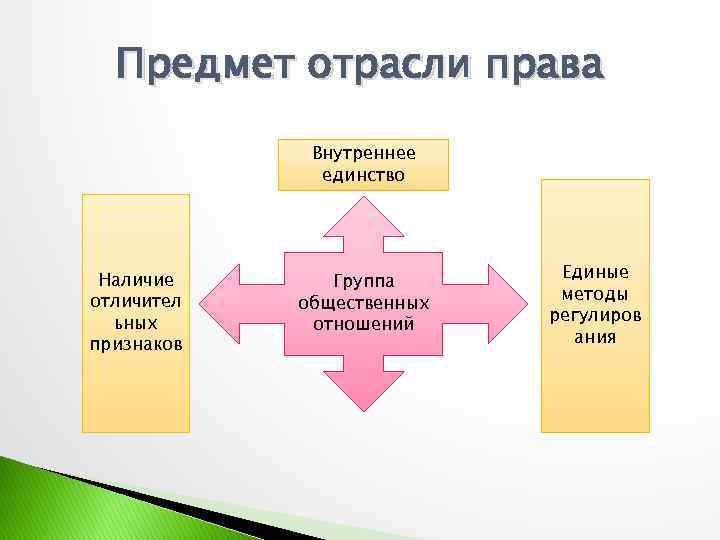 Предмет отрасли права

Внутреннее единство

Наличие отличительных признаков

Группа общественных отношений

Единые методы регулирования